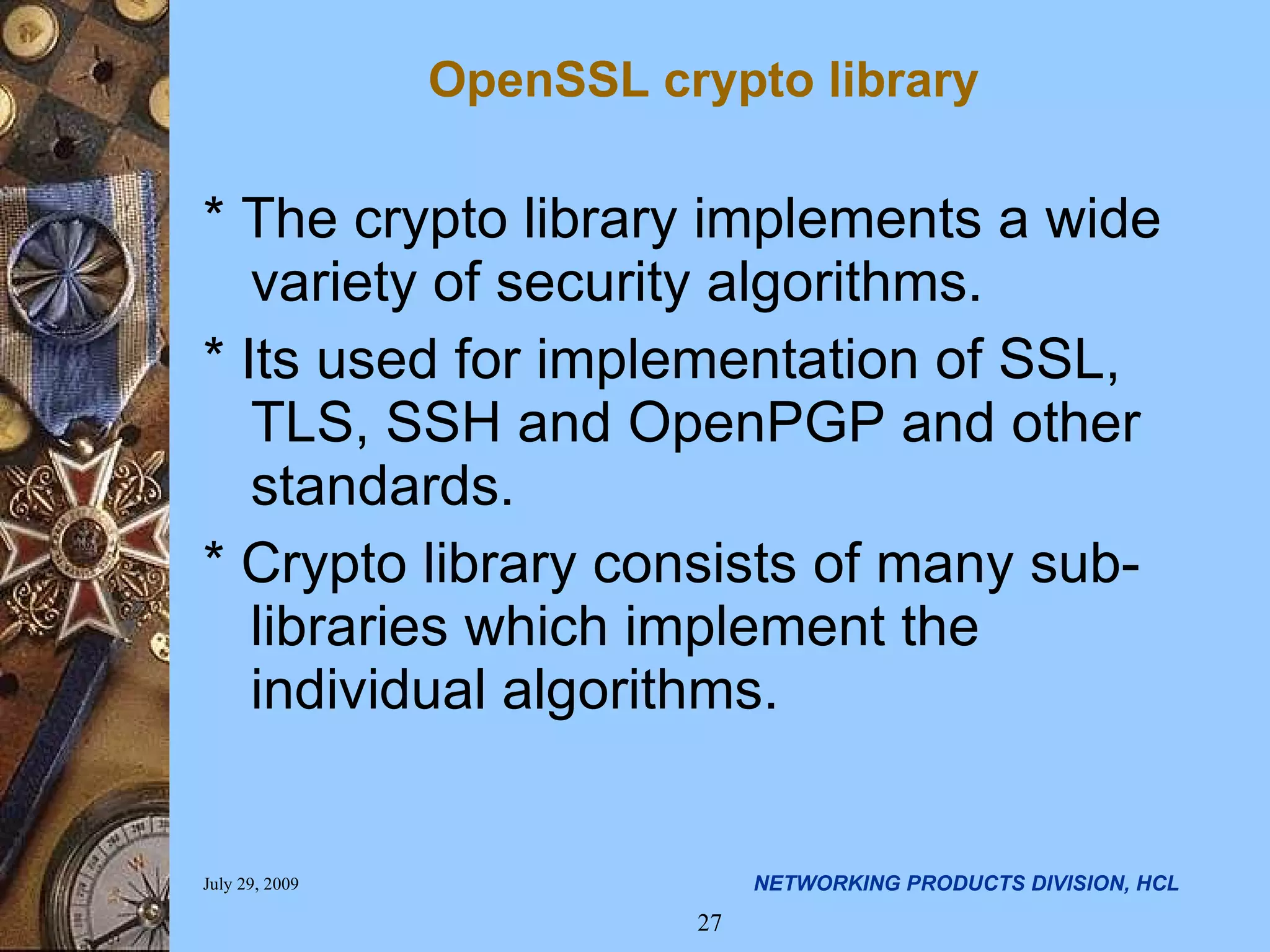 OpenSSL crypto library

* The crypto library implements a wide variety of security algorithms.

* Its used for implementation of SSL, TLS, SSH and OpenPGP and other standards.

* Crypto library consists of many sub-libraries which implement the individual algorithms.

July 29, 2009

NETWORKING PRODUCTS DIVISION, HCL

27